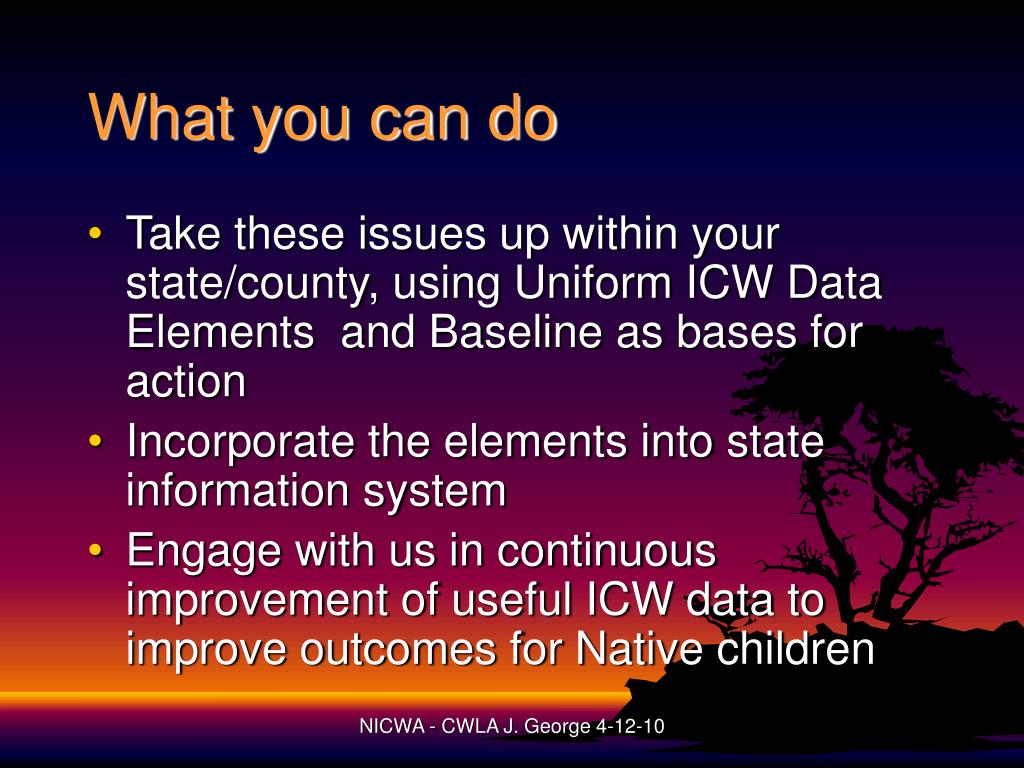 What you can do

• Take these issues up within your state/county, using Uniform ICW Data Elements and Baseline as bases for action
• Incorporate the elements into state information system
• Engage with us in continuous improvement of useful ICW data to improve outcomes for Native children

NICWA - CWLA J. George 4-12-10